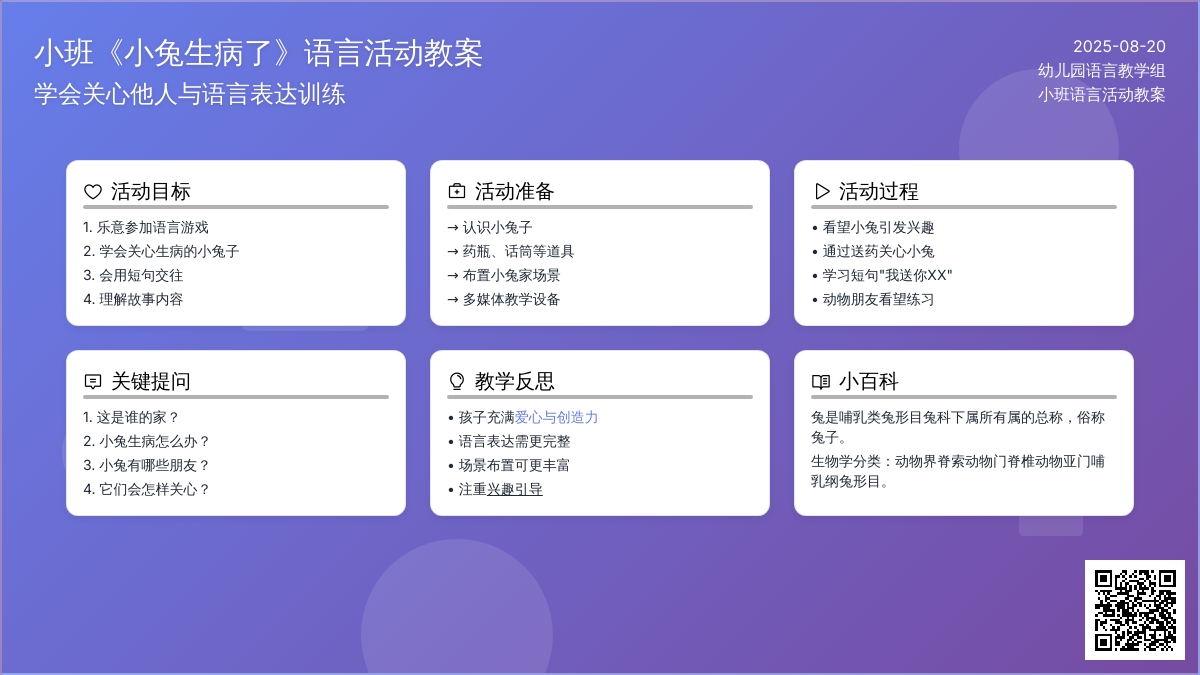 小班《小兔生病了》语言活动教案
学会关心他人与语言表达训练

2025-08-20
幼儿园语言教学组
小班语言活动教案

活动目标
1. 乐意参加语言游戏
2. 学会关心生病的小兔子
3. 会用短句交往
4. 理解故事内容

活动准备
→ 认识小兔子
→ 药瓶、话筒等道具
→ 布置小兔家场景
→ 多媒体教学设备

活动过程
• 看望小兔引发兴趣
• 通过送药关心小兔
• 学习短句"我送你XX"
• 动物朋友看望练习

关键提问
1. 这是谁的家？
2. 小兔生病怎么办？
3. 小兔有哪些朋友？
4. 它们会怎样关心？

教学反思
• 孩子充满爱心与创造力
• 语言表达需更完整
• 场景布置可更丰富
• 注重兴趣引导

小百科
兔是哺乳类兔形目兔科下属所有属的总称，俗称兔子。
生物学分类：动物界脊索动物门脊椎动物亚门哺乳纲兔形目。